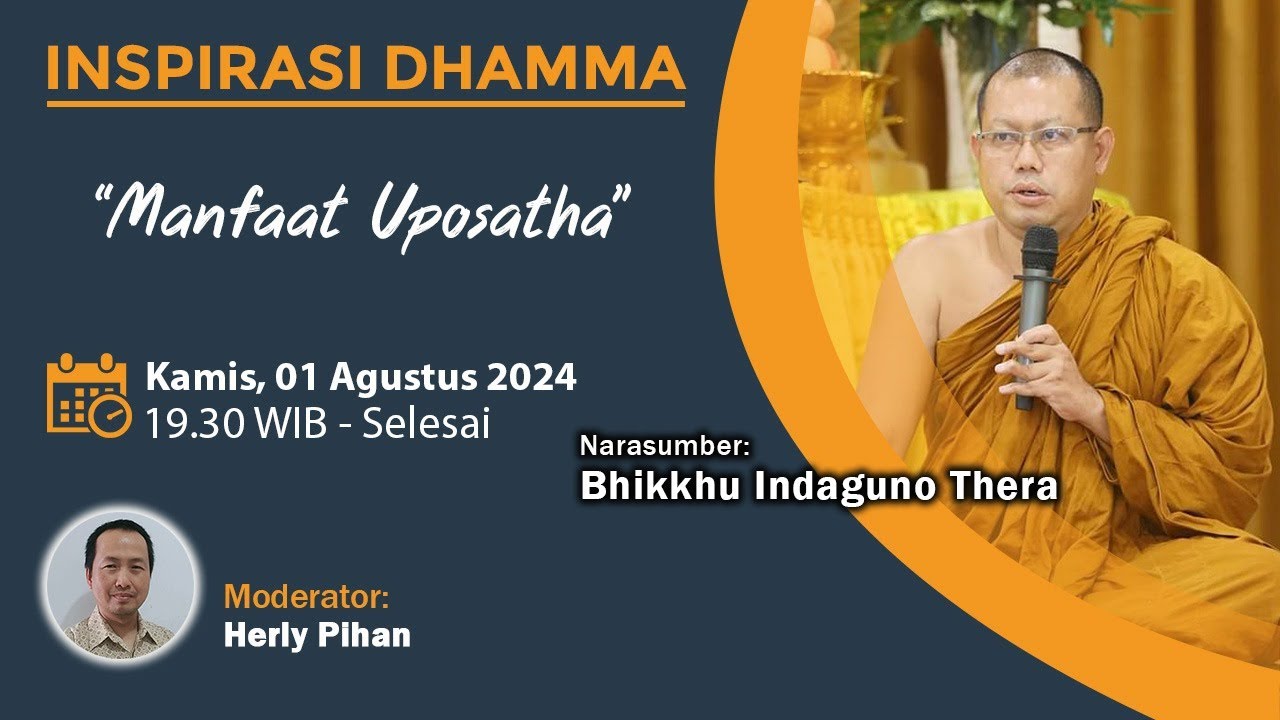 INSPIRASI DHAMMA

"Manfaat Uposatha"

Kamis, 01 Agustus 2024
19.30 WIB - Selesai

Narasumber:
Bhikkhu Indaguno Thera

Moderator:
Herly Pihan